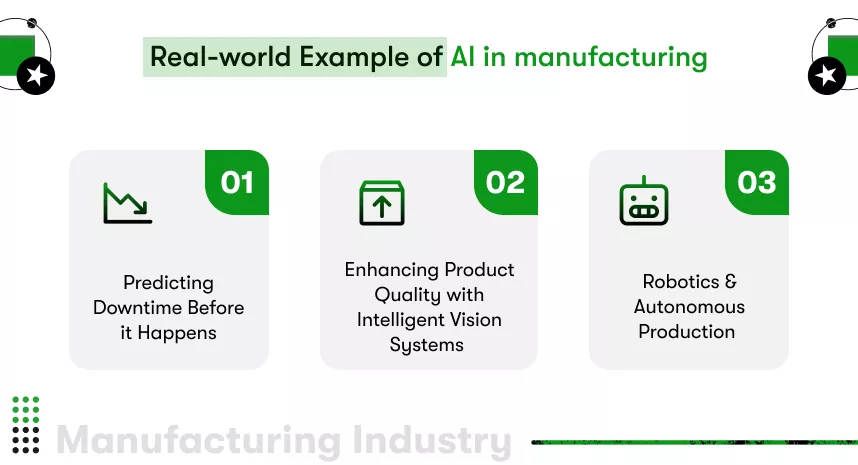 Real-world Example of AI in manufacturing

01

Predicting Downtime Before it Happens

02

Enhancing Product Quality with Intelligent Vision Systems

03

Robotics & Autonomous Production

Manufacturing Industry